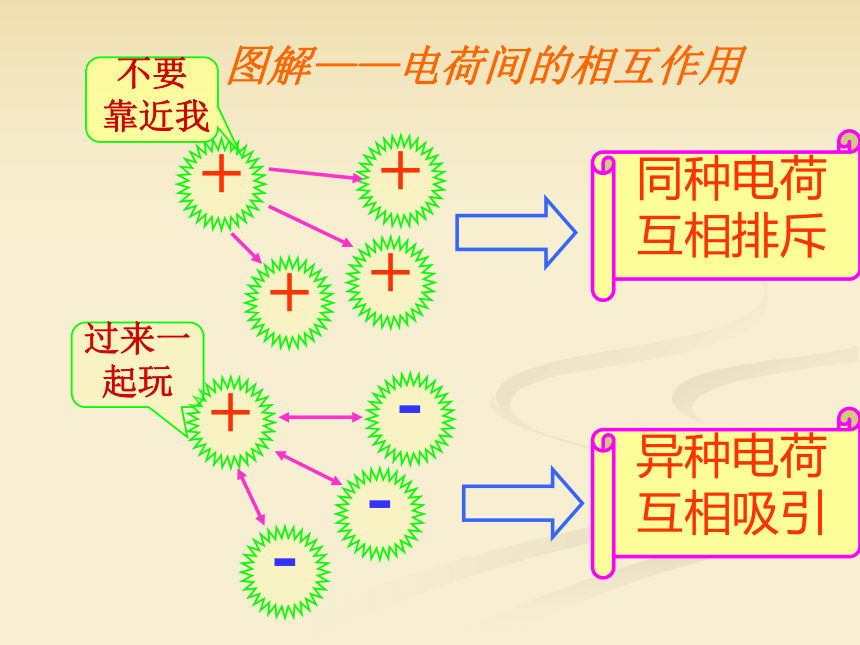 图解——电荷间的相互作用

不要靠近我

+

+

+

+

同种电荷互相排斥

过来一起玩

+

-

-

-

异种电荷互相吸引